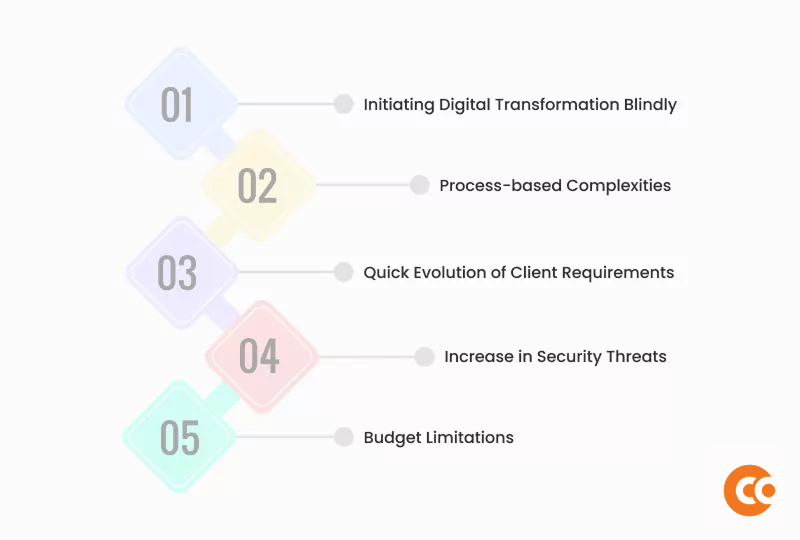 01
Initiating Digital Transformation Blindly

02
Process-based Complexities

03
Quick Evolution of Client Requirements

04
Increase in Security Threats

05
Budget Limitations